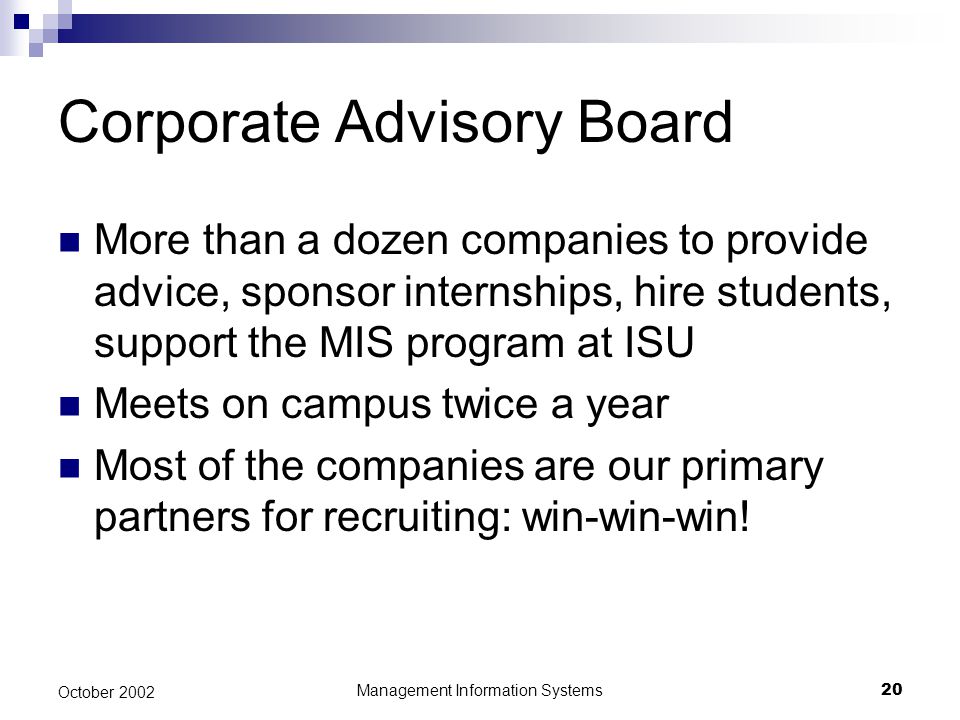 Corporate Advisory Board

More than a dozen companies to provide advice, sponsor internships, hire students, support the MIS program at ISU

Meets on campus twice a year

Most of the companies are our primary partners for recruiting: win-win-win!

October 2002

Management Information Systems

20